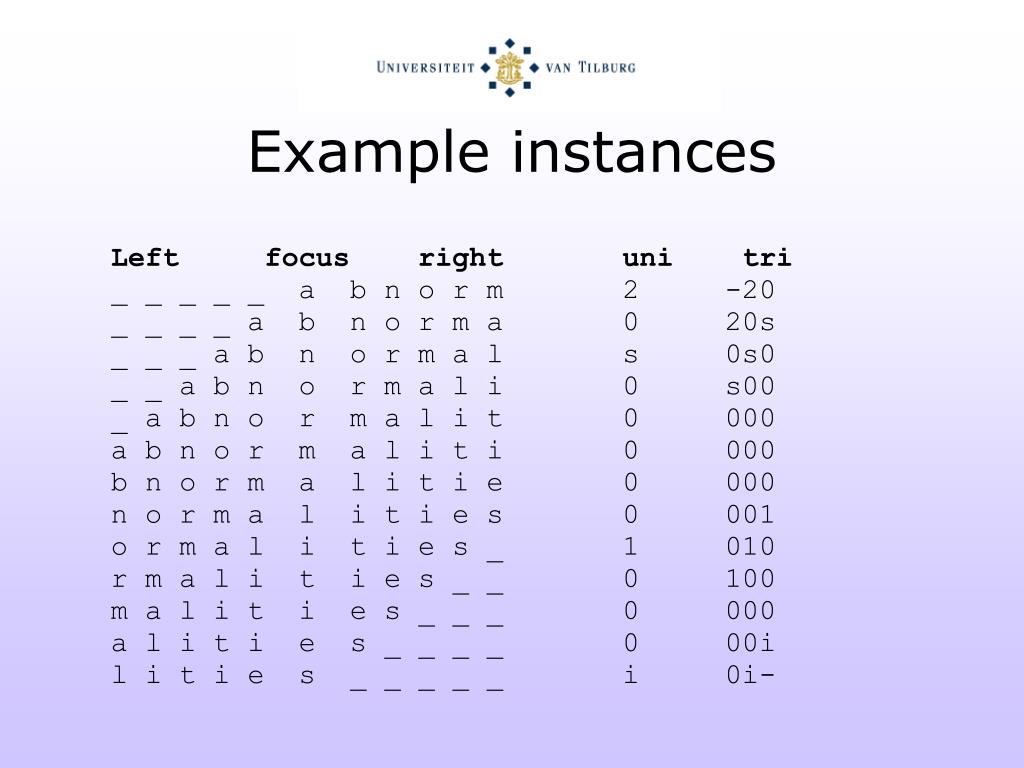 UNIVERSITEIT VAN TILBURG

Example instances

| Left | focus | right | uni | tri |
|---|---|---|---|---|
| _ _ _ _ _ | a | b n o r m | 2 | -20 |
| _ _ _ _ a | b | n o r m a | 0 | 20s |
| _ _ _ a b | n | o r m a l | s | 0s0 |
| _ _ a b n | o | r m a l i | 0 | s00 |
| _ a b n o | r | m a l i t | 0 | 000 |
| a b n o r | m | a l i t i | 0 | 000 |
| b n o r m | a | l i t i e | 0 | 000 |
| n o r m a | l | i t i e s | 0 | 001 |
| o r m a l | i | t i e s _ | 1 | 010 |
| r m a l i | t | i e s _ _ | 0 | 100 |
| m a l i t | i | e s _ _ _ | 0 | 000 |
| a l i t i | e | s _ _ _ _ | 0 | 00i |
| l i t i e | s | _ _ _ _ _ | i | 0i- |